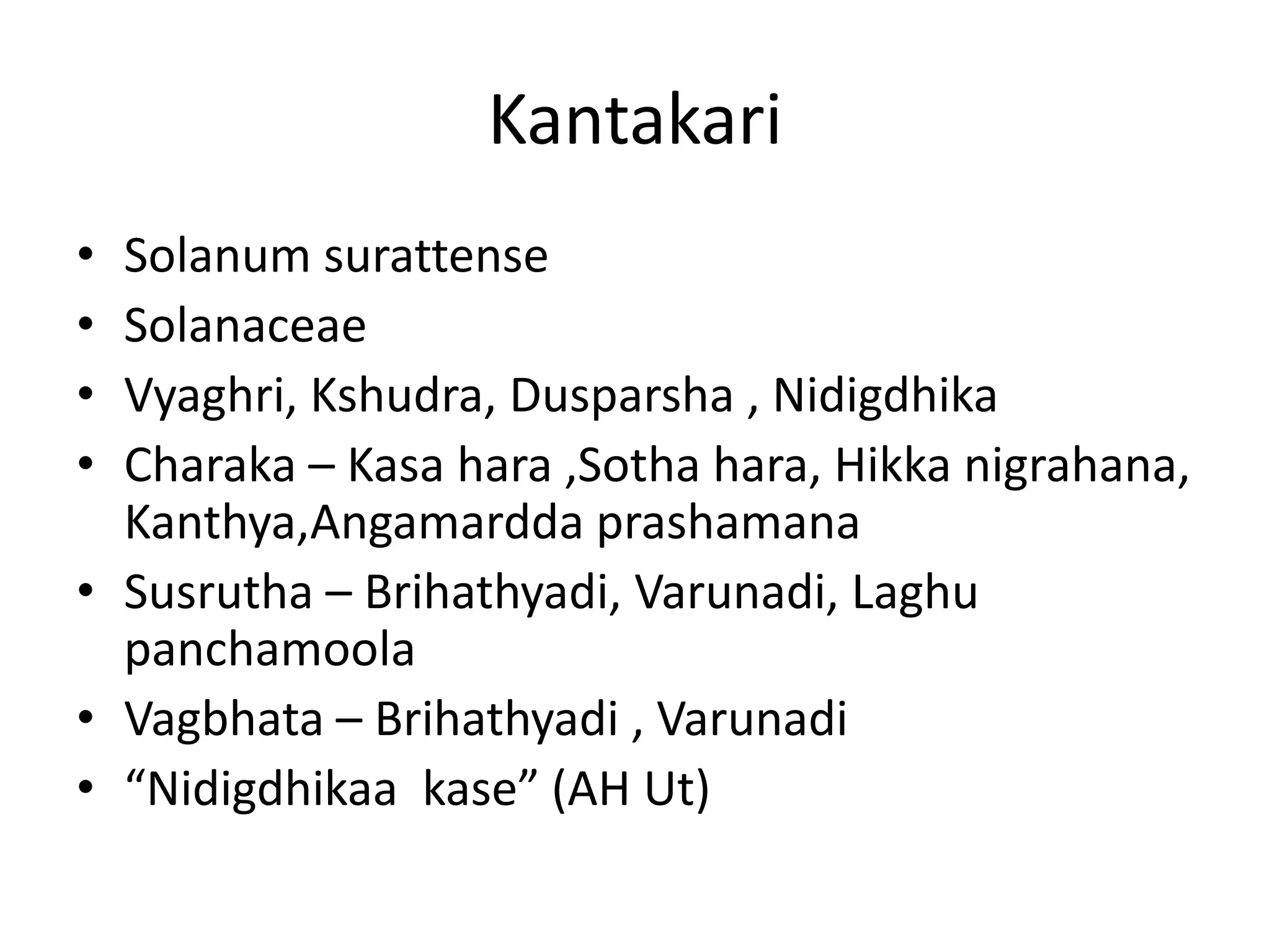 Kantakari

• Solanum surattense
• Solanaceae
• Vyaghri, Kshudra, Dusparsha , Nidigdhika
• Charaka – Kasa hara ,Sotha hara, Hikka nigrahana, Kanthya,Angamardda prashamana
• Susrutha – Brihathyadi, Varunadi, Laghu panchamoola
• Vagbhata – Brihathyadi , Varunadi
• “Nidigdhikaa kase” (AH Ut)